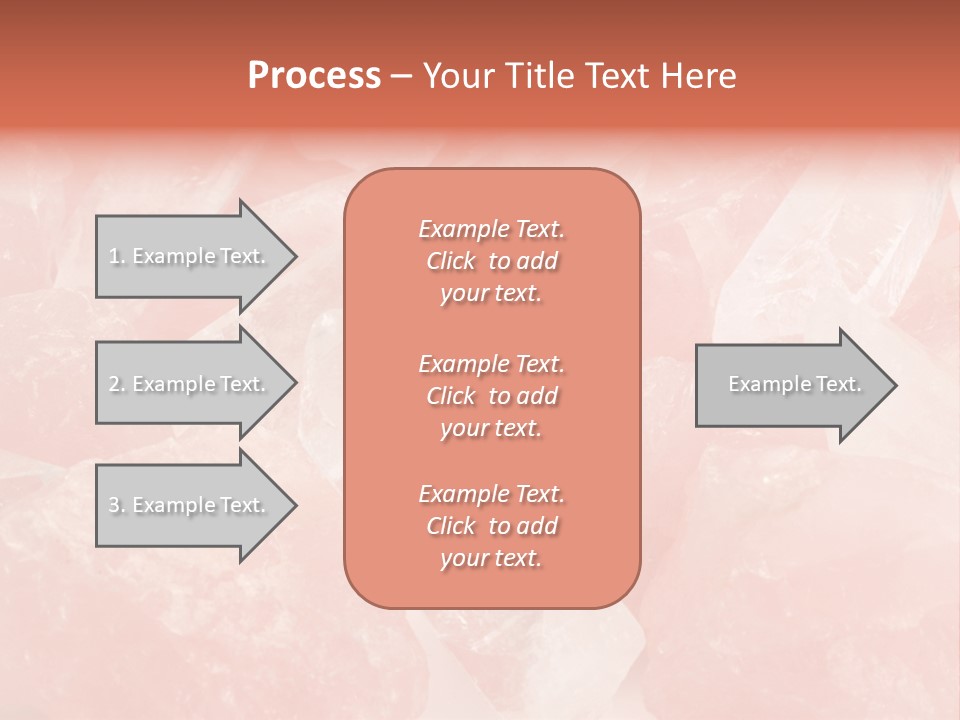 Process – Your Title Text Here

1. Example Text.

2. Example Text.

3. Example Text.

Example Text. Click to add your text.

Example Text. Click to add your text.

Example Text. Click to add your text.

Example Text.